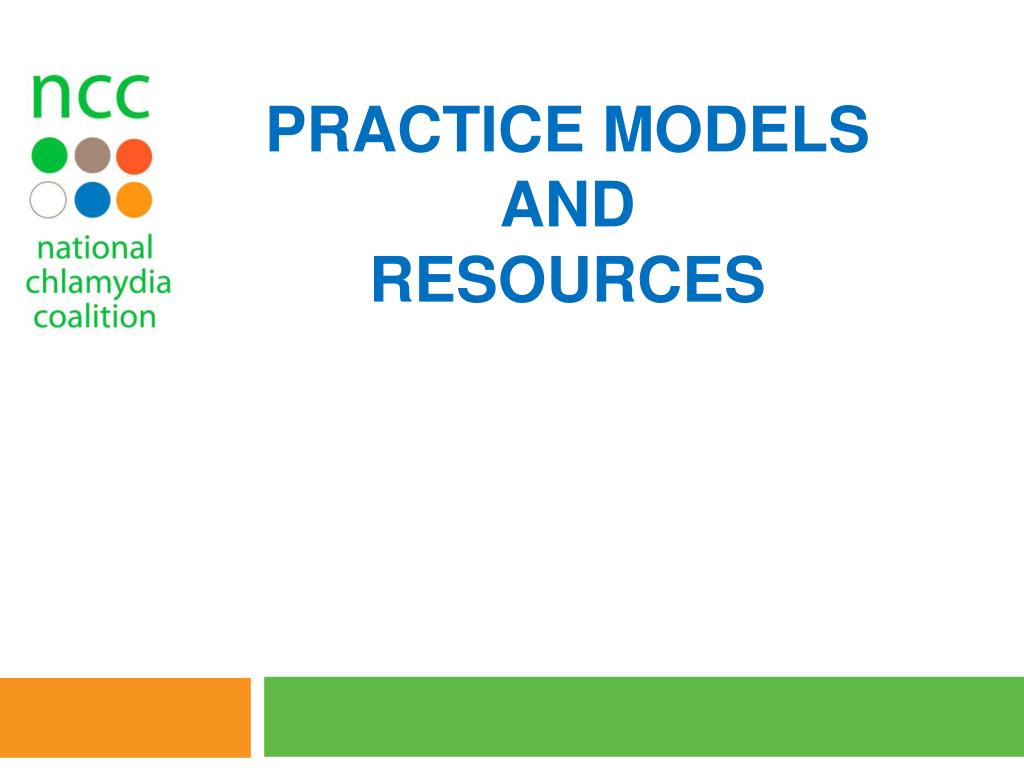 ncc
national chlamydia coalition

PRACTICE MODELS
AND
RESOURCES